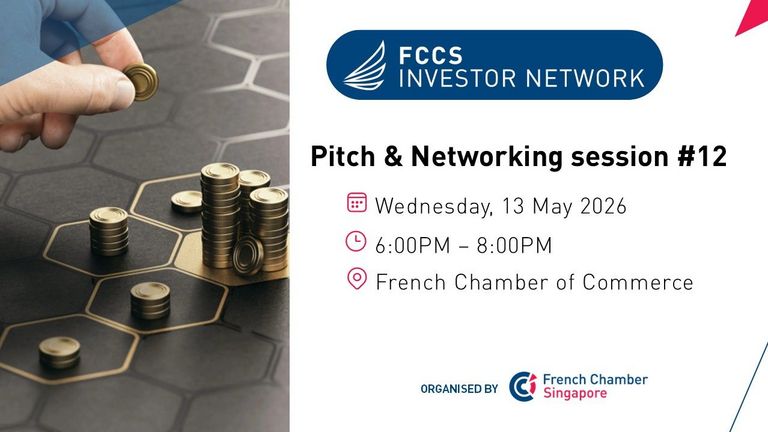 FCCS
INVESTOR NETWORK

Pitch & Networking session #12

Wednesday, 13 May 2026

6:00PM – 8:00PM

French Chamber of Commerce

ORGANISED BY French Chamber Singapore